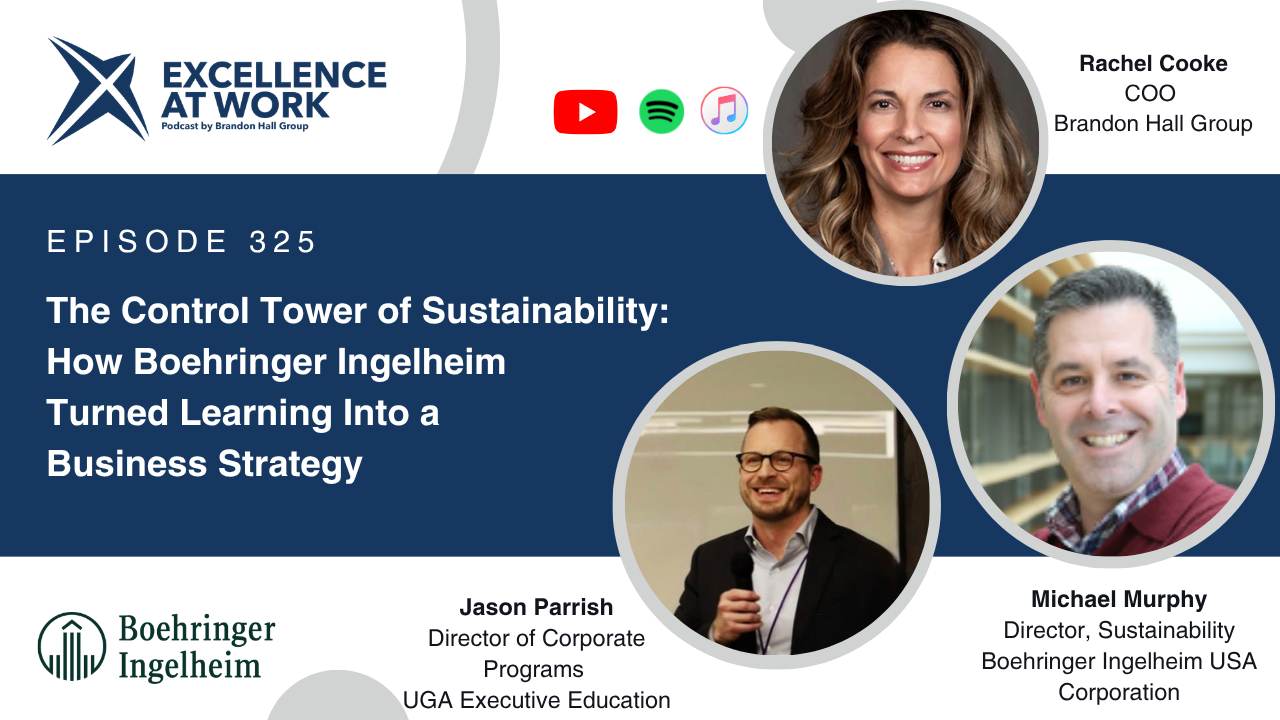 EXCELLENCE AT WORK
Podcast by Brandon Hall Group

Rachel Cooke
COO
Brandon Hall Group

EPISODE 325

The Control Tower of Sustainability: How Boehringer Ingelheim Turned Learning Into a Business Strategy

Boehringer Ingelheim

Jason Parrish
Director of Corporate Programs
UGA Executive Education

Michael Murphy
Director, Sustainability
Boehringer Ingelheim USA Corporation